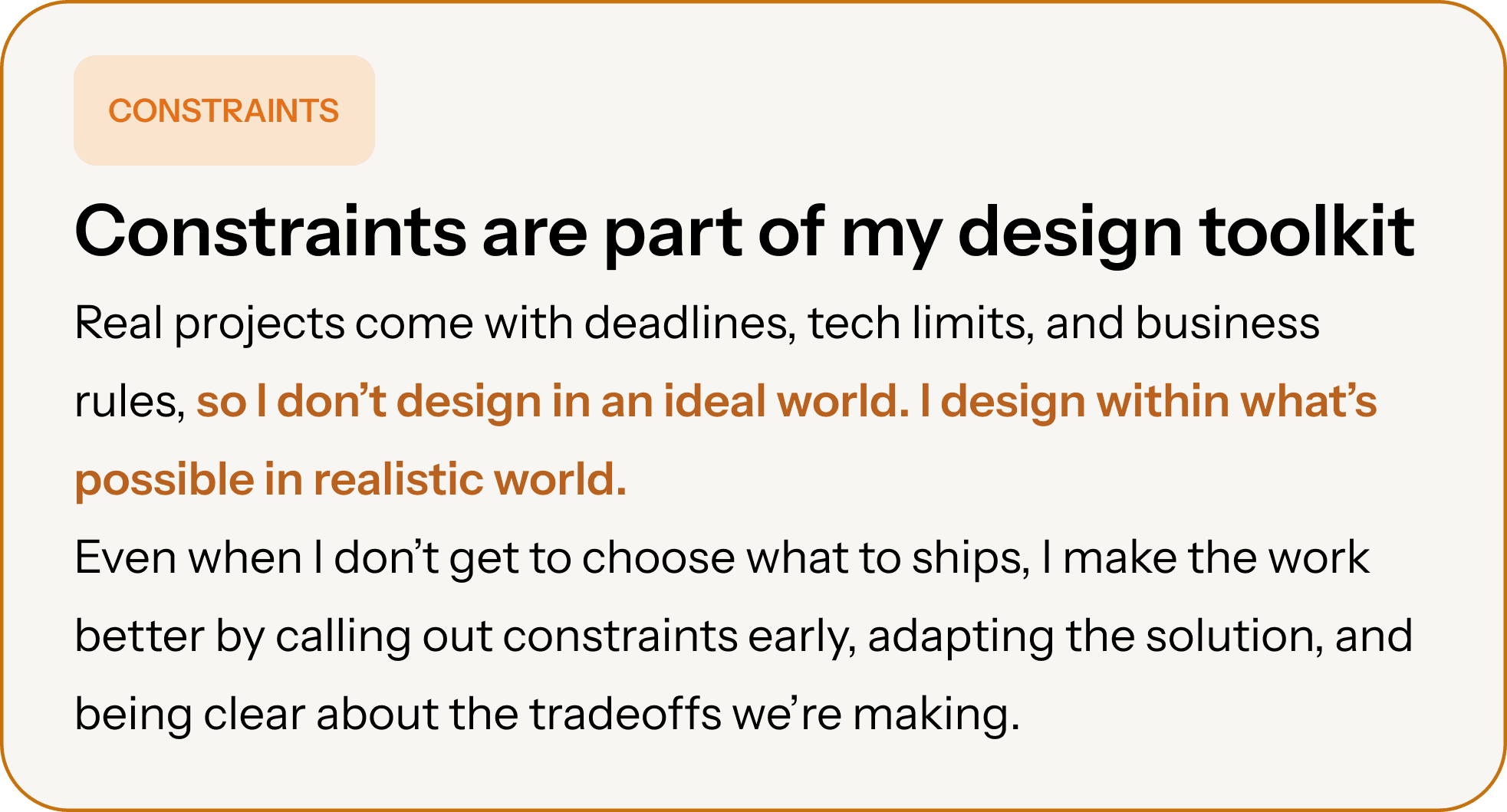 CONSTRAINTS

Constraints are part of my design toolkit

Real projects come with deadlines, tech limits, and business rules, so I don’t design in an ideal world. I design within what’s possible in realistic world.

Even when I don’t get to choose what to ships, I make the work better by calling out constraints early, adapting the solution, and being clear about the tradeoffs we’re making.